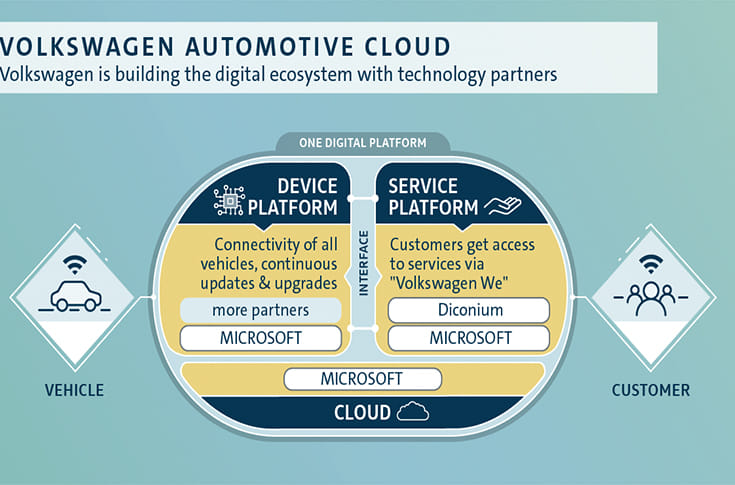 VOLKSWAGEN AUTOMOTIVE CLOUD
Volkswagen is building the digital ecosystem with technology partners

ONE DIGITAL PLATFORM

DEVICE PLATFORM

Connectivity of all vehicles, continuous updates & upgrades

more partners

MICROSOFT

INTERFACE

SERVICE PLATFORM

Customers get access to services via "Volkswagen We"

Diconium

MICROSOFT

MICROSOFT

CLOUD

VEHICLE

CUSTOMER